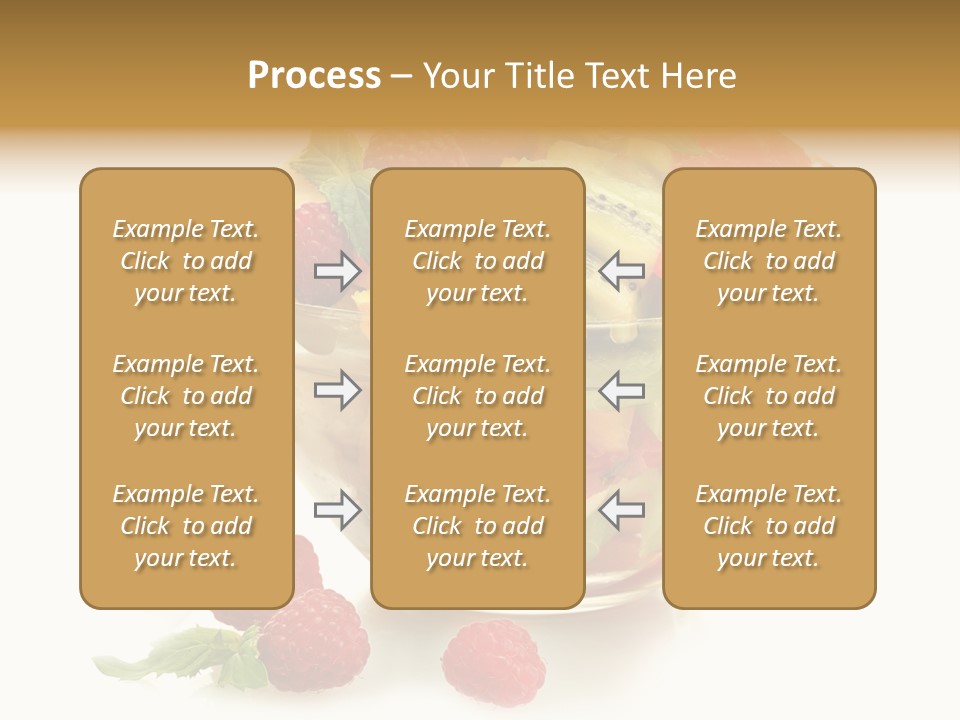 Process – Your Title Text Here

Example Text. Click to add your text.

Example Text. Click to add your text.

Example Text. Click to add your text.

Example Text. Click to add your text.

Example Text. Click to add your text.

Example Text. Click to add your text.

Example Text. Click to add your text.

Example Text. Click to add your text.

Example Text. Click to add your text.